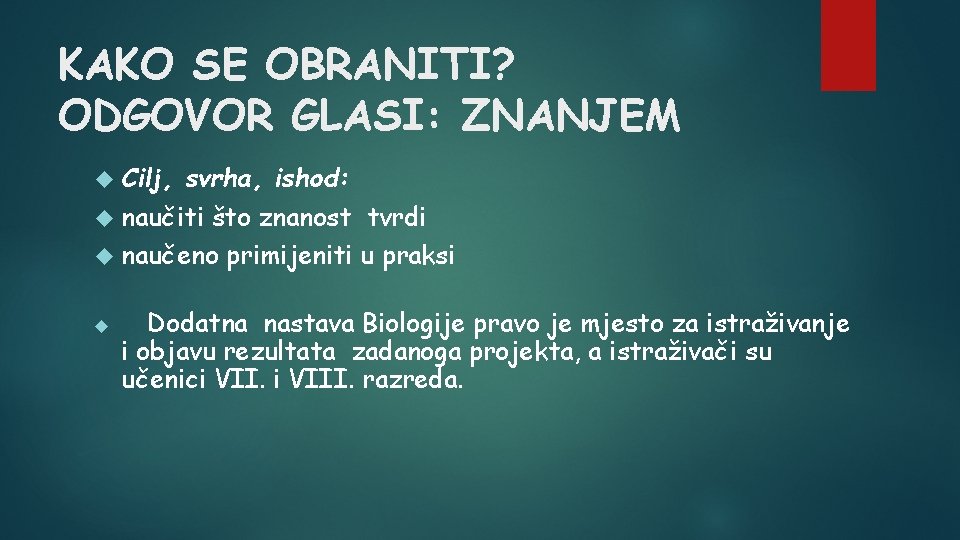 KAKO SE OBRANITI?
ODGOVOR GLASI: ZNANJEM

Cilj, svrha, ishod:
naučiti što znanost tvrdi
naučeno primijeniti u praksi

Dodatna nastava Biologije pravo je mjesto za istraživanje i objavu rezultata zadanoga projekta, a istraživači su učenici VII. i VIII. razreda.